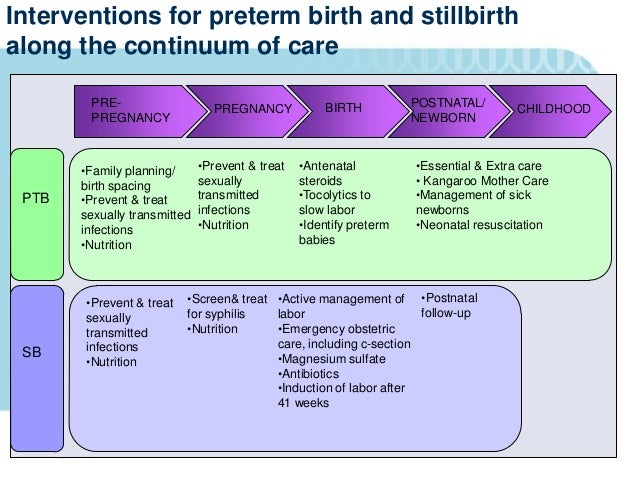 Interventions for preterm birth and stillbirth along the continuum of care

PRE-PREGNANCY

PREGNANCY

BIRTH

POSTNATAL/ NEWBORN

CHILDHOOD

PTB

•Family planning/ birth spacing
•Prevent & treat sexually transmitted infections
•Nutrition

•Prevent & treat sexually transmitted infections
•Nutrition

•Antenatal steroids
•Tocolytics to slow labor
•Identify preterm babies

•Essential & Extra care
• Kangaroo Mother Care
•Management of sick newborns
•Neonatal resuscitation

SB

•Prevent & treat sexually transmitted infections
•Nutrition

•Screen& treat for syphilis
•Nutrition

•Active management of labor
•Emergency obstetric care, including c-section
•Magnesium sulfate
•Antibiotics
•Induction of labor after 41 weeks

•Postnatal follow-up